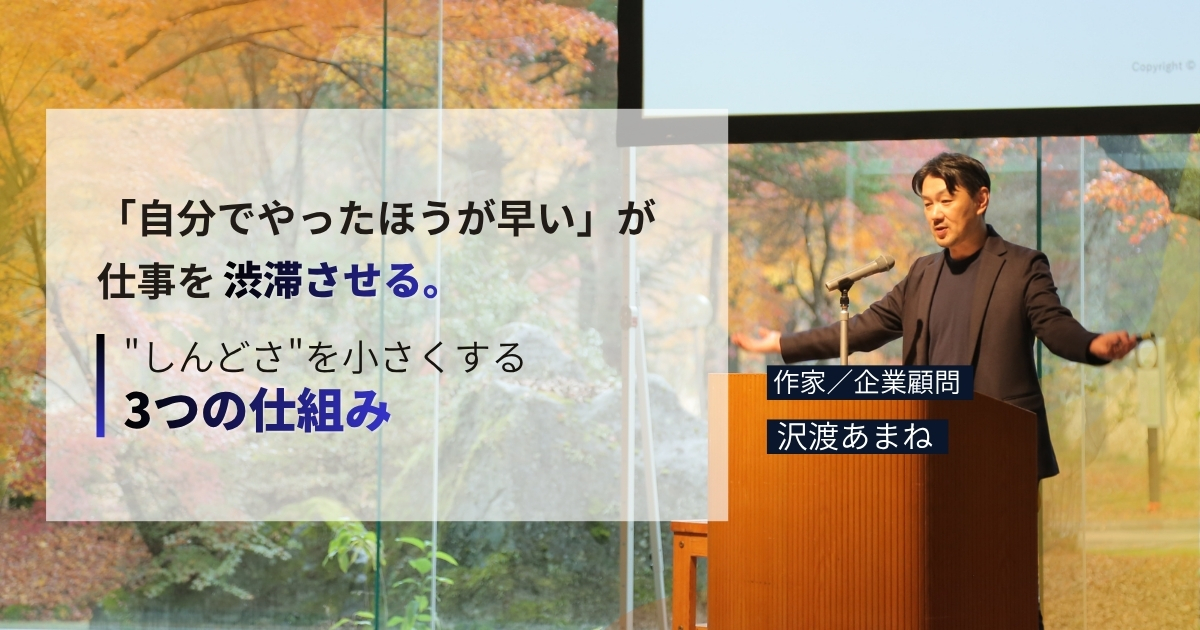 Copyright ©

「自分でやったほうが早い」が仕事を 渋滞させる。

"しんどさ"を小さくする
3つの仕組み

作家／企業顧問
沢渡あまね